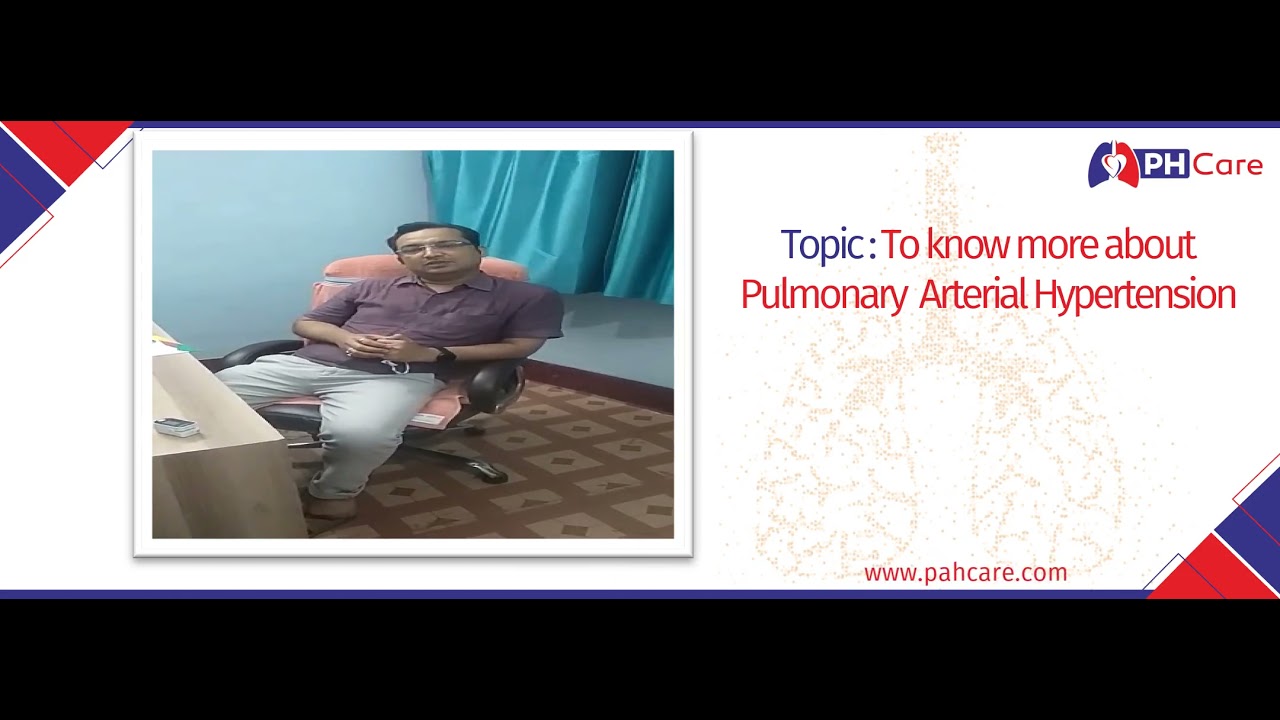 PH Care

Topic : To know more about Pulmonary Arterial Hypertension

www.pahcare.com